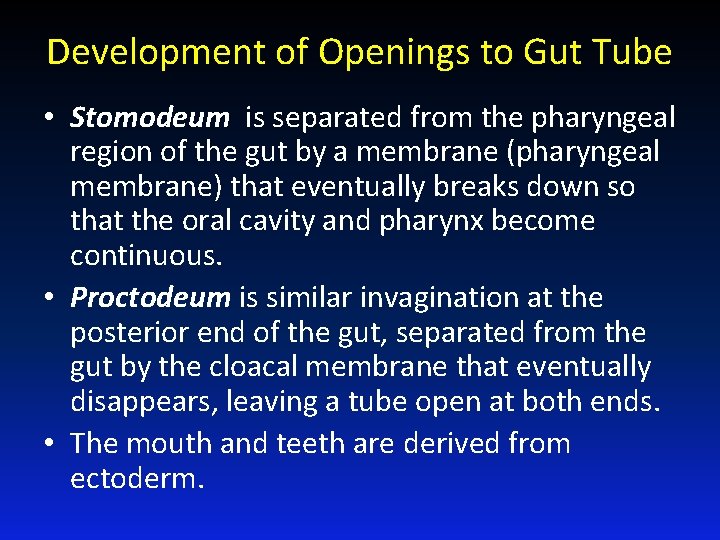 Development of Openings to Gut Tube

• Stomodeum is separated from the pharyngeal region of the gut by a membrane (pharyngeal membrane) that eventually breaks down so that the oral cavity and pharynx become continuous.

• Proctodeum is similar invagination at the posterior end of the gut, separated from the gut by the cloacal membrane that eventually disappears, leaving a tube open at both ends.

• The mouth and teeth are derived from ectoderm.